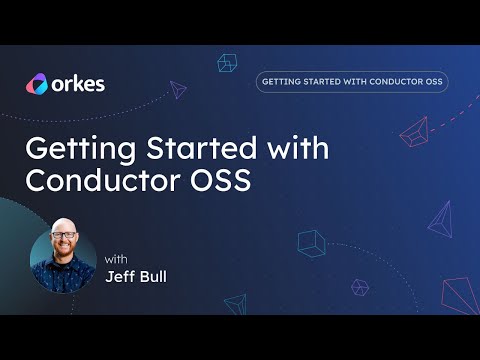 orkes

GETTING STARTED WITH CONDUCTOR OSS

Getting Started with Conductor OSS

with
Jeff Bull